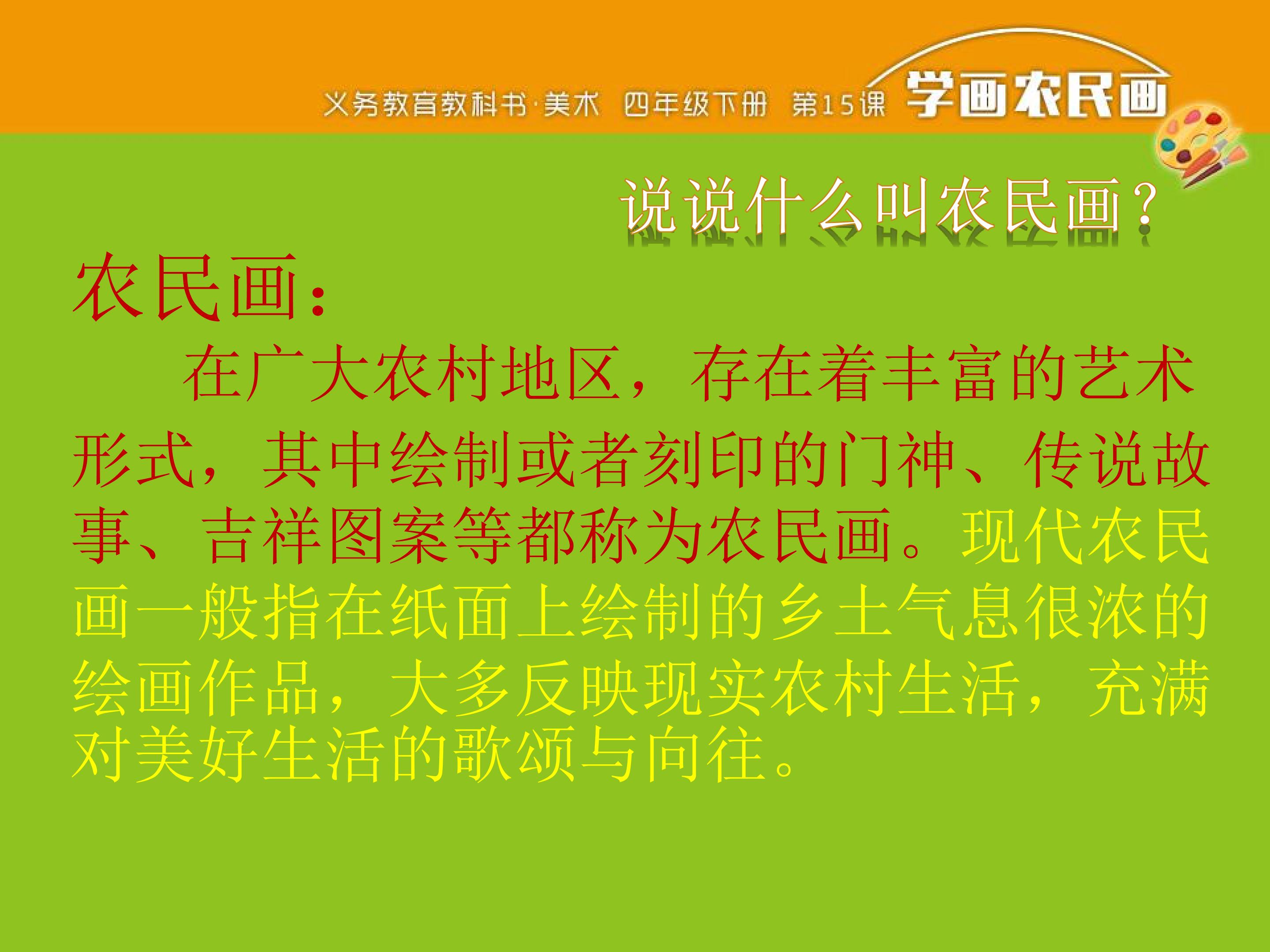 义务教育教科书·美术 四年级下册 第15课 学画农民画

说说什么叫农民画?

农民画:

在广大农村地区，存在着丰富的艺术形式，其中绘制或者刻印的门神、传说故事、吉祥图案等都称为农民画。现代农民画一般指在纸面上绘制的乡土气息很浓的绘画作品，大多反映现实农村生活，充满对美好生活的歌颂与向往。